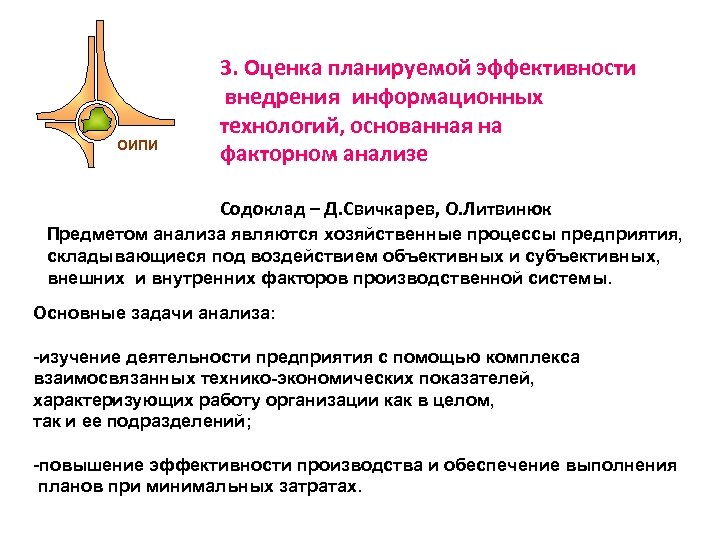 ОИПИ

3. Оценка планируемой эффективности внедрения информационных технологий, основанная на факторном анализе

Содоклад – Д.Свичкарев, О.Литвинюк

Предметом анализа являются хозяйственные процессы предприятия, складывающиеся под воздействием объективных и субъективных, внешних и внутренних факторов производственной системы.

Основные задачи анализа:

-изучение деятельности предприятия с помощью комплекса взаимосвязанных технико-экономических показателей, характеризующих работу организации как в целом, так и ее подразделений;

-повышение эффективности производства и обеспечение выполнения планов при минимальных затратах.